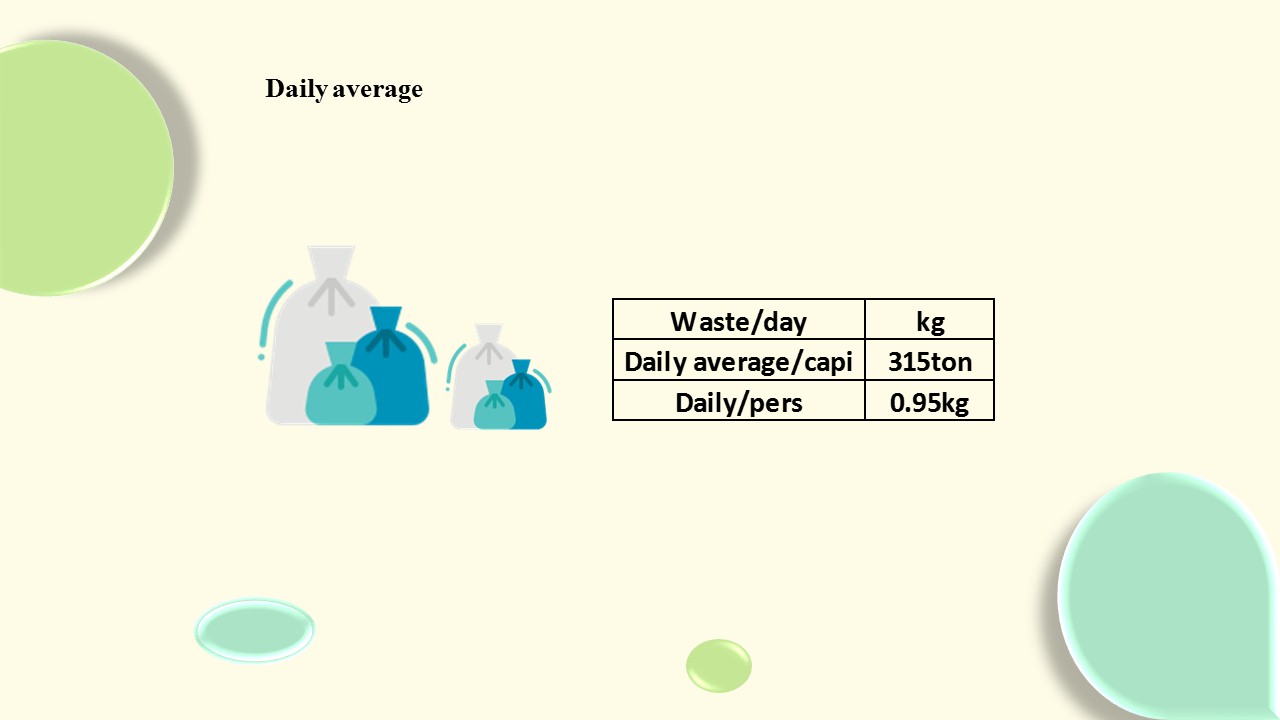 Daily average

| Waste/day | kg |
|---|---|
| Daily average/capi | 315ton |
| Daily/pers | 0.95kg |